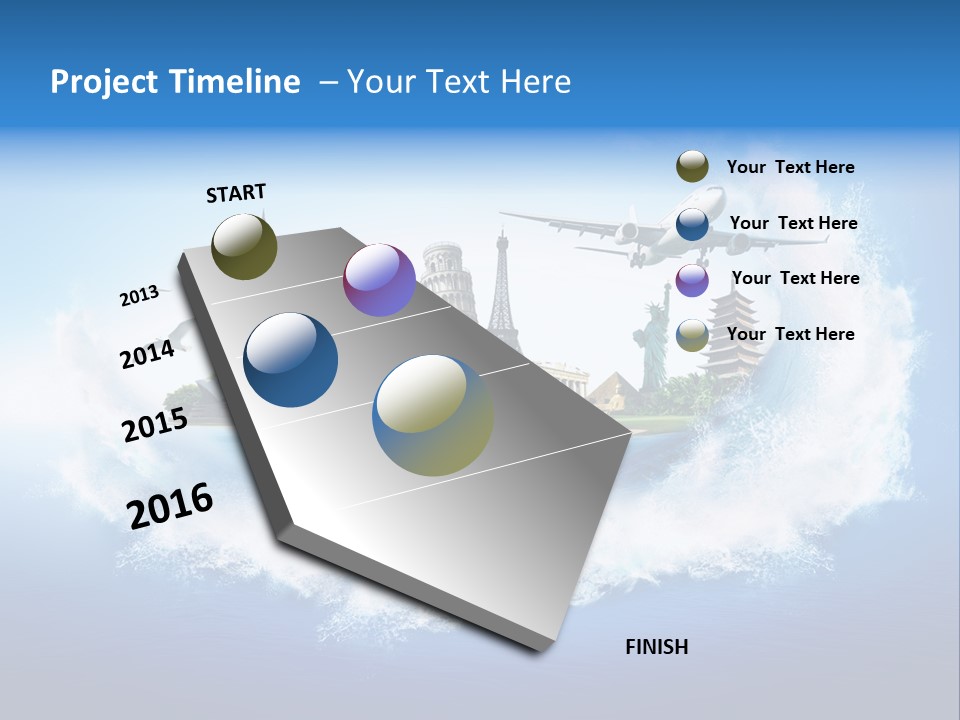 Project Timeline – Your Text Here

START

2013

2014

2015

2016

FINISH

Your Text Here

Your Text Here

Your Text Here

Your Text Here